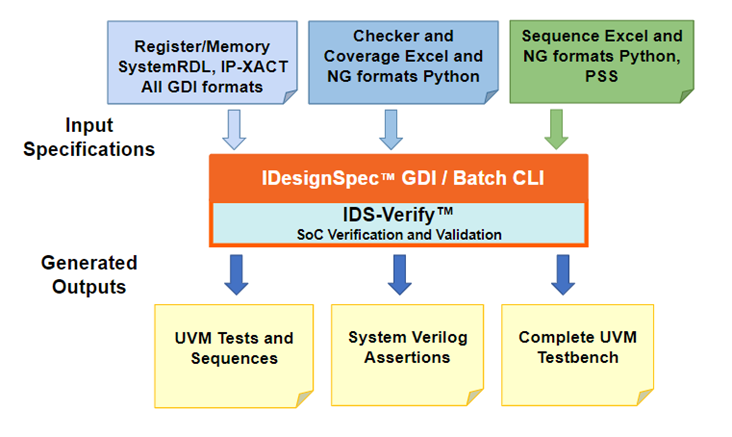 Register/Memory SystemRDL, IP-XACT All GDI formats

Checker and Coverage Excel and NG formats Python

Sequence Excel and NG formats Python, PSS

Input Specifications

IDesignSpec™ GDI / Batch CLI

IDS-Verify™
SoC Verification and Validation

Generated Outputs

UVM Tests and Sequences

System Verilog Assertions

Complete UVM Testbench